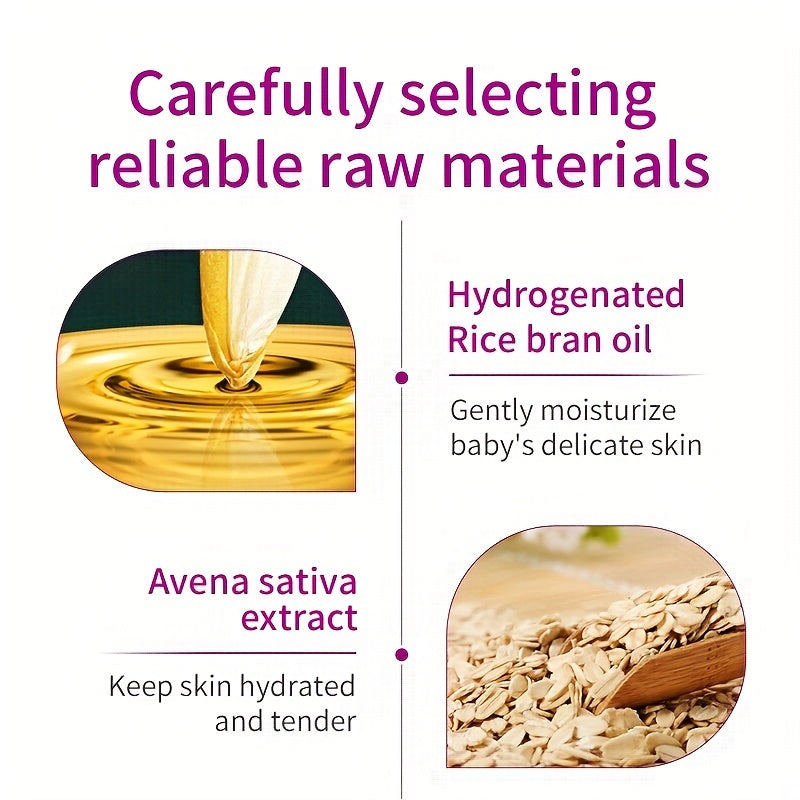 Carefully selecting reliable raw materials

Hydrogenated Rice bran oil

Gently moisturize baby's delicate skin

Avena sativa extract

Keep skin hydrated and tender